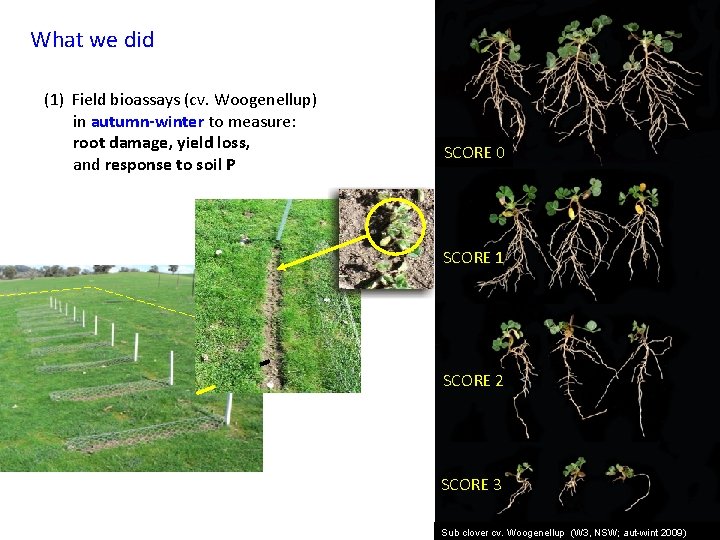 What we did

(1) Field bioassays (cv. Woogenellup) in autumn-winter to measure: root damage, yield loss, and response to soil P

SCORE 0

SCORE 1

SCORE 2

SCORE 3

Sub clover cv. Woogenellup (W3, NSW; aut-wint 2009)